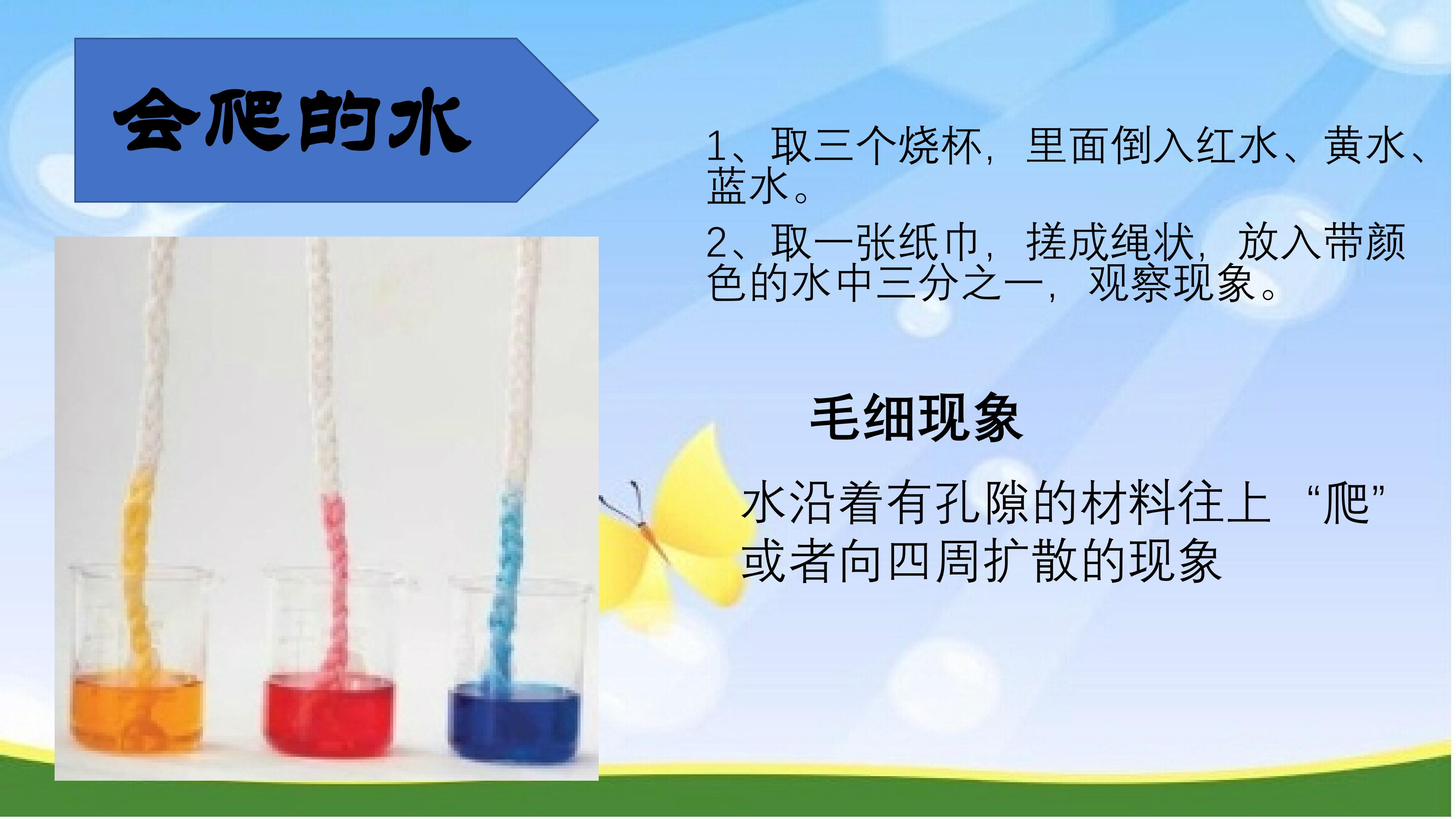 会爬的水

1、取三个烧杯，里面倒入红水、黄水、蓝水。

2、取一张纸巾，搓成绳状，放入带颜色的水中三分之一，观察现象。

毛细现象

水沿着有孔隙的材料往上“爬”或者向四周扩散的现象